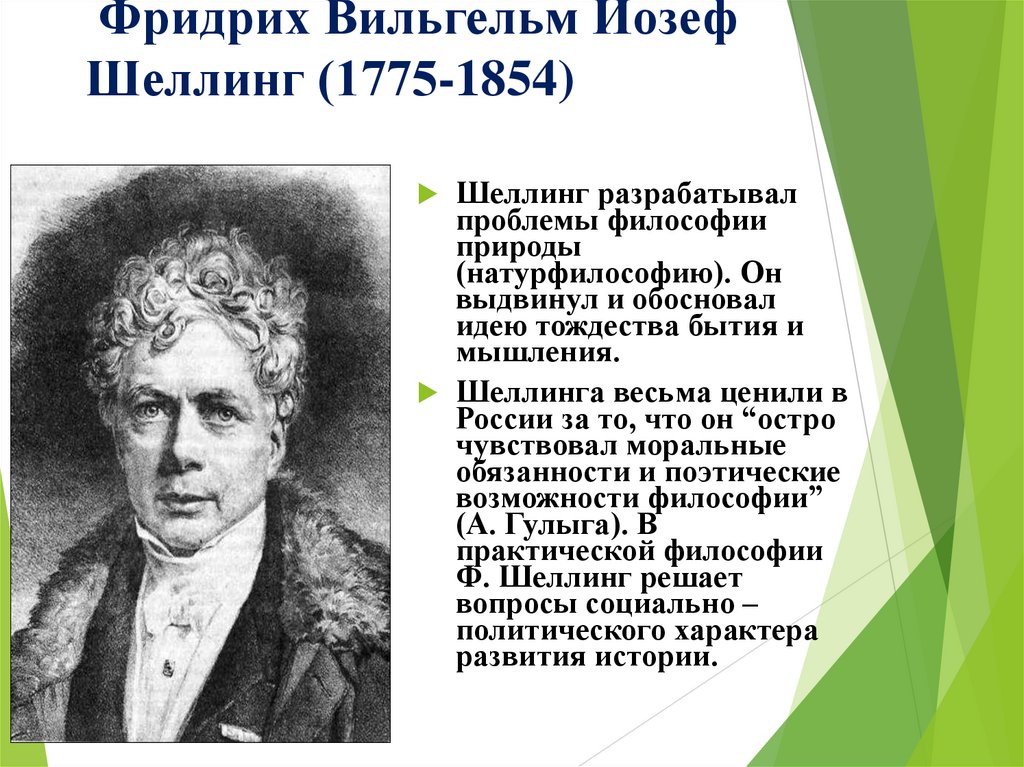 Фридрих Вильгельм Йозеф Шеллинг (1775-1854)

Шеллинг разрабатывал проблемы философии природы (натурфилософию). Он выдвинул и обосновал идею тождества бытия и мышления.

Шеллинга весьма ценили в России за то, что он “остро чувствовал моральные обязанности и поэтические возможности философии” (А. Гулыга). В практической философии Ф. Шеллинг решает вопросы социально – политического характера развития истории.